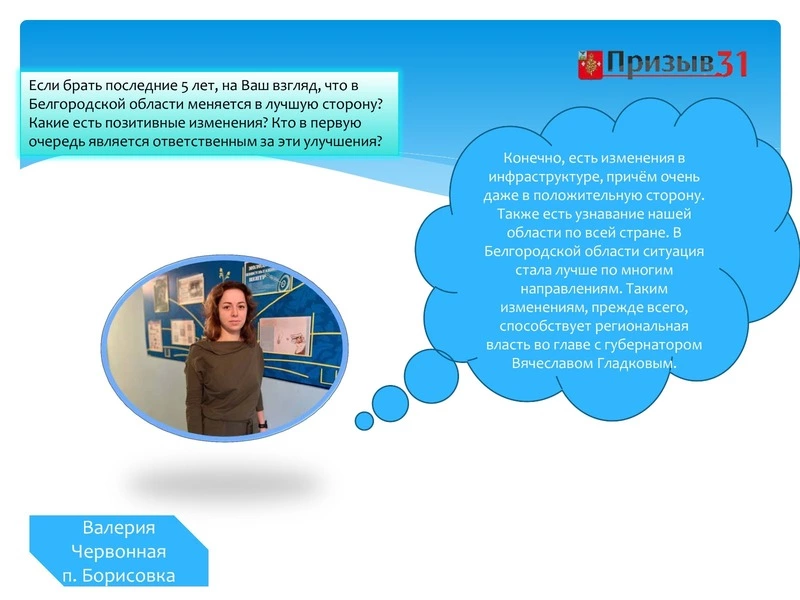 Призыв31

Если брать последние 5 лет, на Ваш взгляд, что в Белгородской области меняется в лучшую сторону? Какие есть позитивные изменения? Кто в первую очередь является ответственным за эти улучшения?

Конечно, есть изменения в инфраструктуре, причём очень даже в положительную сторону. Также есть узнавание нашей области по всей стране. В Белгородской области ситуация стала лучше по многим направлениям. Таким изменениям, прежде всего, способствует региональная власть во главе с губернатором Вячеславом Гладковым.

Валерия Червонная п. Борисовка